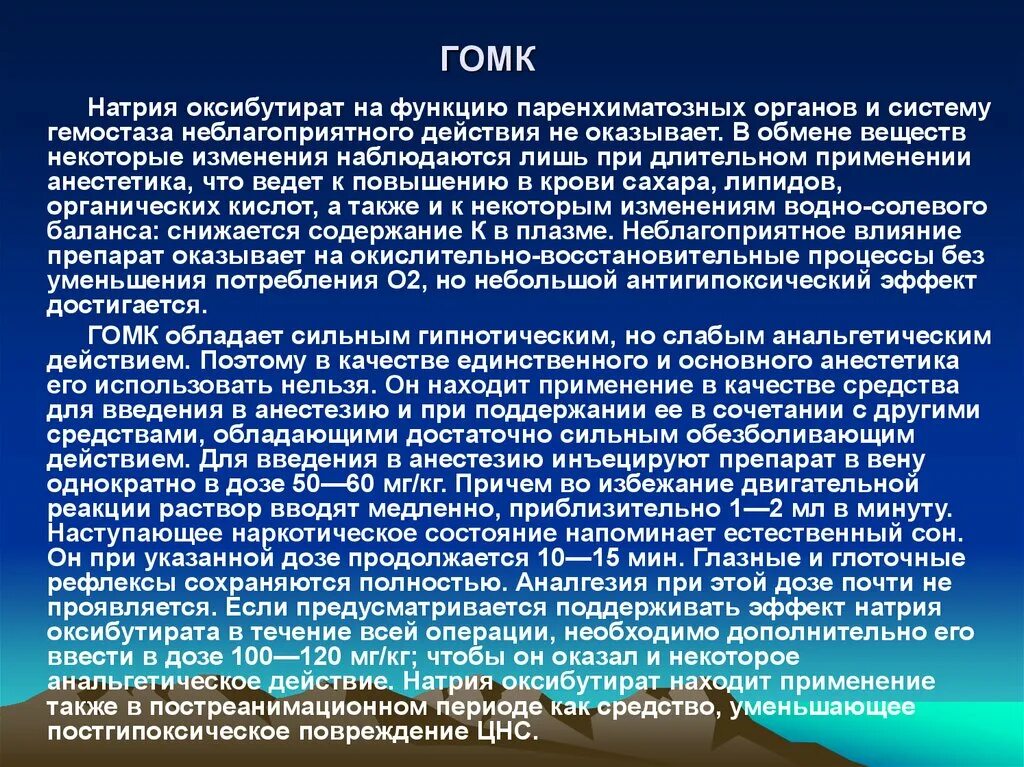 ГОМК

Натрия оксибутират на функцию паренхиматозных органов и систему гемостаза неблагоприятного действия не оказывает. В обмене веществ некоторые изменения наблюдаются лишь при длительном применении анестетика, что ведет к повышению в крови сахара, липидов, органических кислот, а также и к некоторым изменениям водно-солевого баланса: снижается содержание К в плазме. Неблагоприятное влияние препарат оказывает на окислительно-восстановительные процессы без уменьшения потребления О2, но небольшой антигипоксический эффект достигается.

ГОМК обладает сильным гипнотическим, но слабым анальгетическим действием. Поэтому в качестве единственного и основного анестетика его использовать нельзя. Он находит применение в качестве средства для введения в анестезию и при поддержании ее в сочетании с другими средствами, обладающими достаточно сильным обезболивающим действием. Для введения в анестезию инъецируют препарат в вену однократно в дозе 50—60 мг/кг. Причем во избежание двигательной реакции раствор вводят медленно, приблизительно 1—2 мл в минуту. Наступающее наркотическое состояние напоминает естественный сон. Он при указанной дозе продолжается 10—15 мин. Глазные и глоточные рефлексы сохраняются полностью. Аналгезия при этой дозе почти не проявляется. Если предусматривается поддерживать эффект натрия оксибутирата в течение всей операции, необходимо дополнительно его ввести в дозе 100—120 мг/кг; чтобы он оказал и некоторое анальгетическое действие. Натрия оксибутират находит применение также в постреанимационном периоде как средство, уменьшающее постгипоксическое повреждение ЦНС.